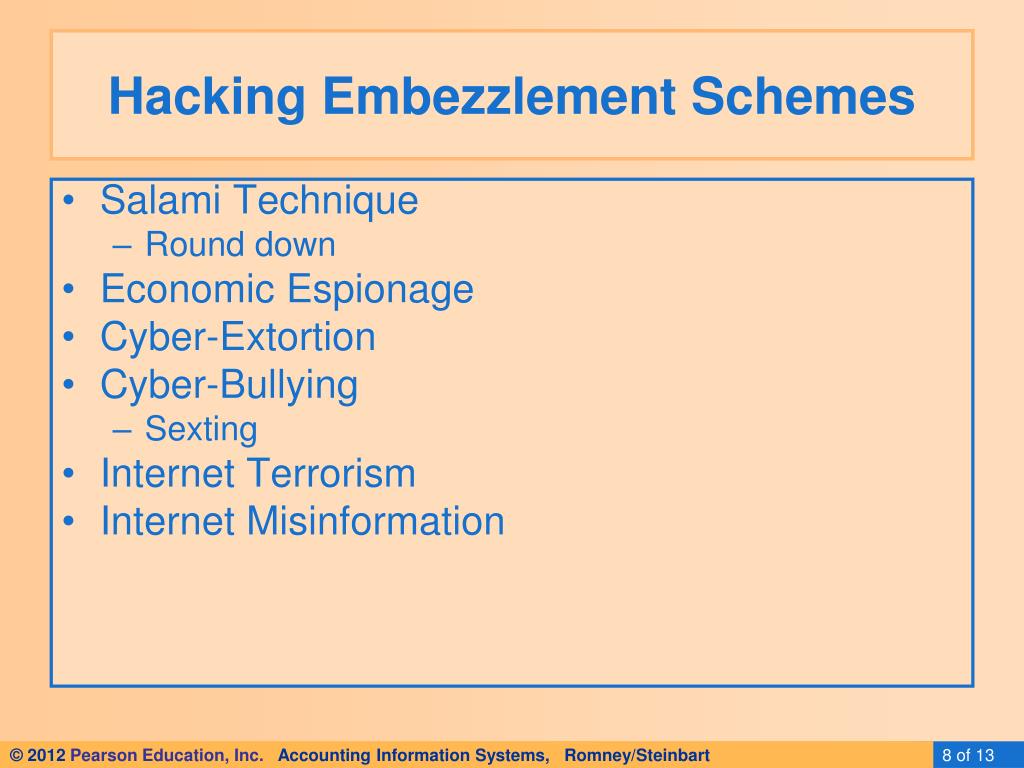 Hacking Embezzlement Schemes

• Salami Technique
  – Round down
• Economic Espionage
• Cyber-Extortion
• Cyber-Bullying
  – Sexting
• Internet Terrorism
• Internet Misinformation

© 2012 Pearson Education, Inc. Accounting Information Systems, Romney/Steinbart

8 of 13